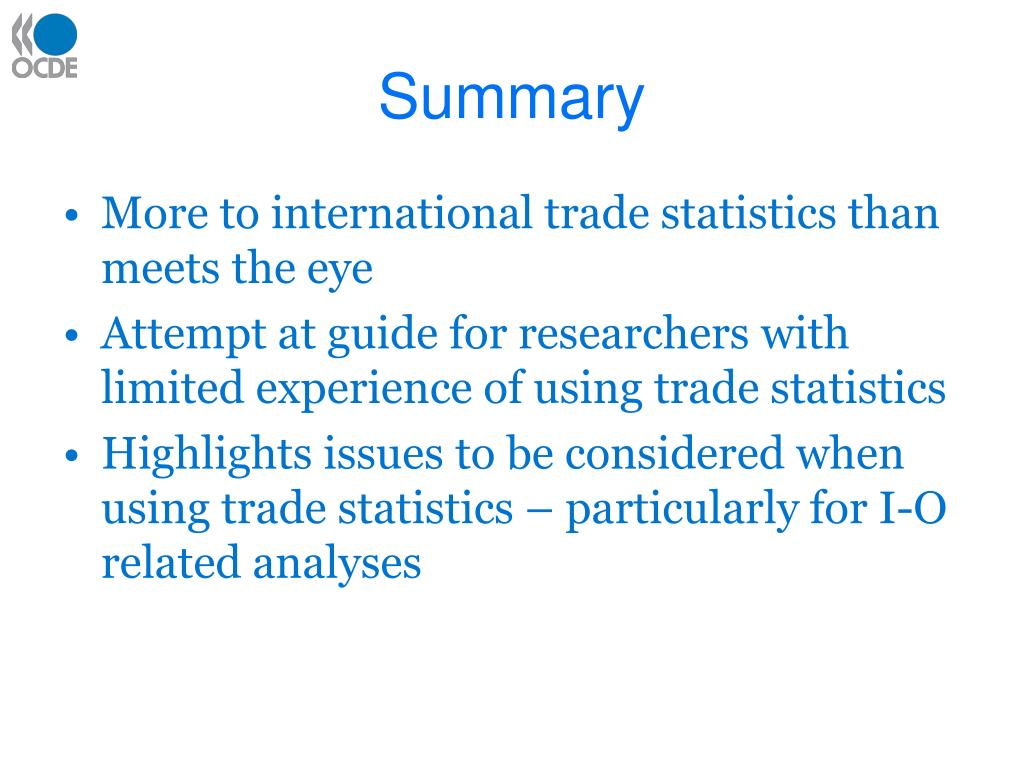 OCDE

Summary

• More to international trade statistics than meets the eye
• Attempt at guide for researchers with limited experience of using trade statistics
• Highlights issues to be considered when using trade statistics – particularly for I-O related analyses